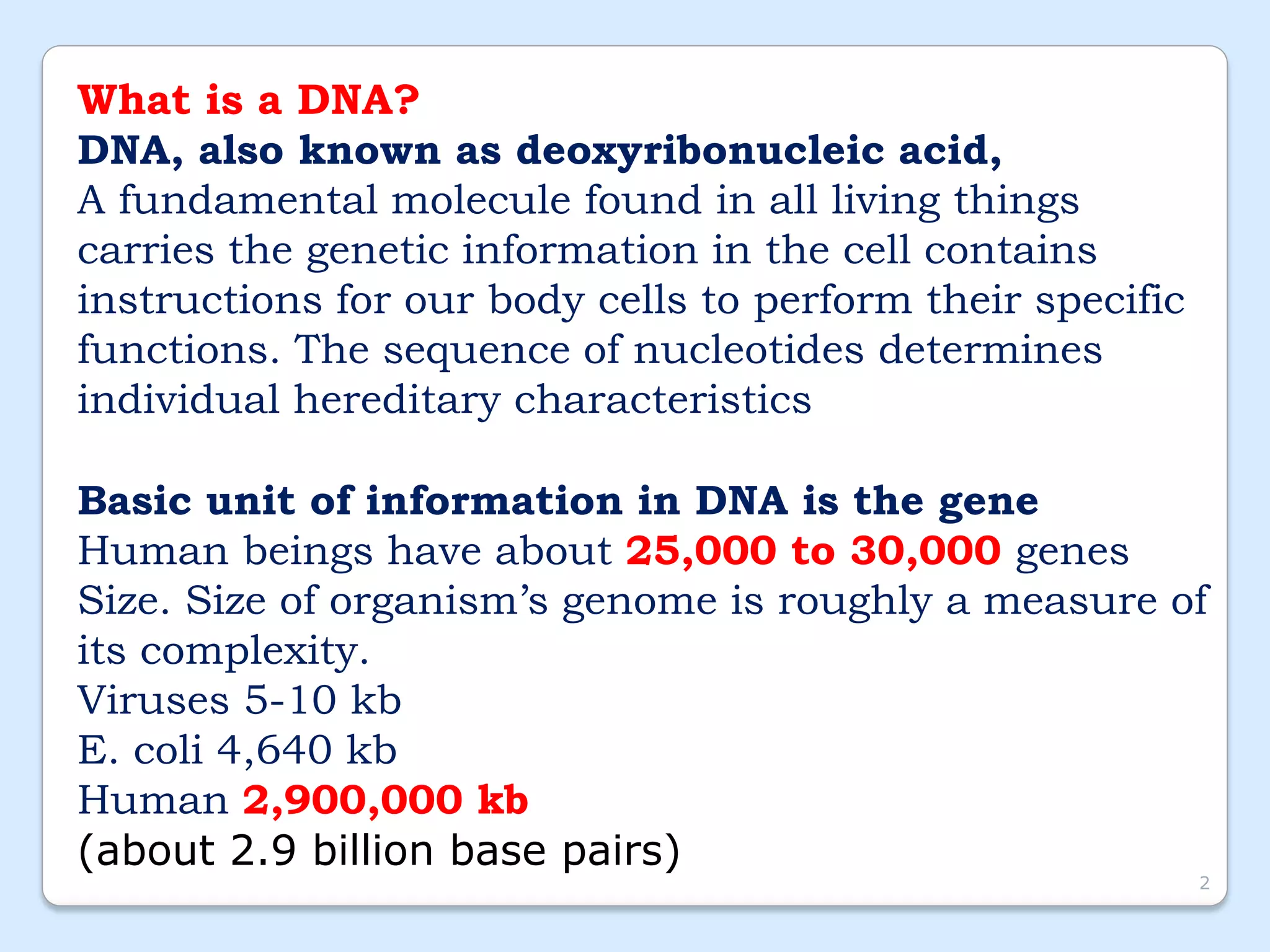 What is a DNA?
DNA, also known as deoxyribonucleic acid,
A fundamental molecule found in all living things carries the genetic information in the cell contains instructions for our body cells to perform their specific functions. The sequence of nucleotides determines individual hereditary characteristics

Basic unit of information in DNA is the gene
Human beings have about 25,000 to 30,000 genes
Size. Size of organism's genome is roughly a measure of its complexity.
Viruses 5-10 kb
E. coli 4,640 kb
Human 2,900,000 kb
(about 2.9 billion base pairs)

2